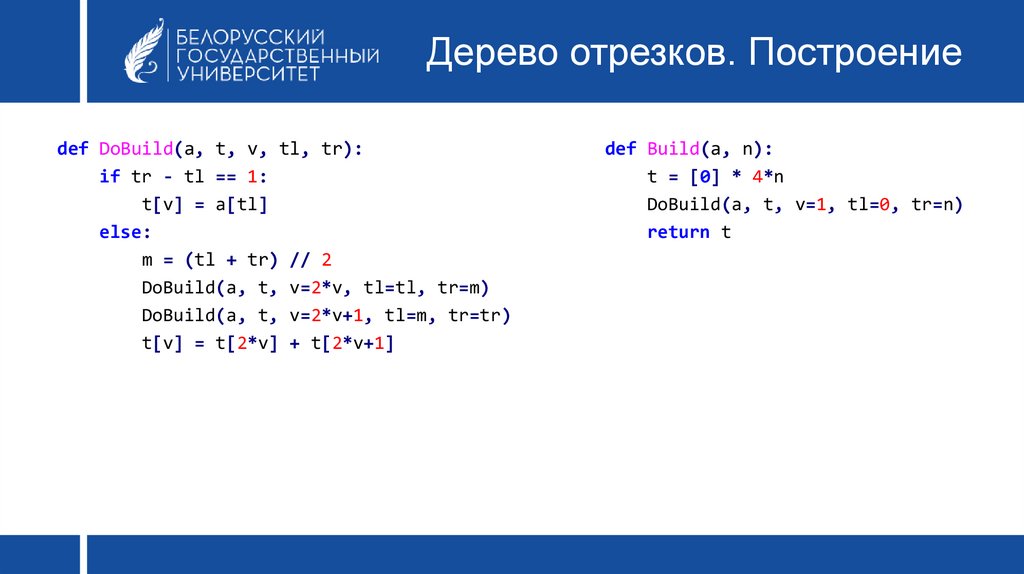 БЕЛОРУССКИЙ ГОСУДАРСТВЕННЫЙ УНИВЕРСИТЕТ

Дерево отрезков. Построение

def DoBuild(a, t, v, tl, tr):
    if tr - tl == 1:
        t[v] = a[tl]
    else:
        m = (tl + tr) // 2
        DoBuild(a, t, v=2*v, tl=tl, tr=m)
        DoBuild(a, t, v=2*v+1, tl=m, tr=tr)
        t[v] = t[2*v] + t[2*v+1]

def Build(a, n):
    t = [0] * 4*n
    DoBuild(a, t, v=1, tl=0, tr=n)
    return t